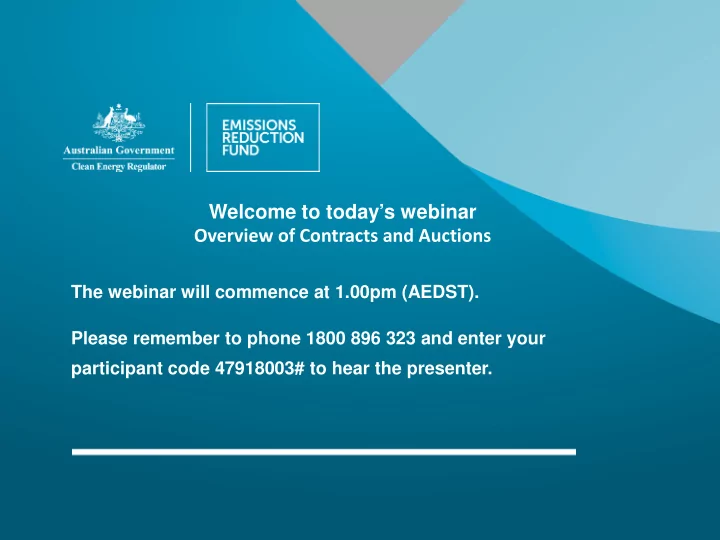 Australian Government
Clean Energy Regulator

EMISSIONS
REDUCTION
FUND

Welcome to today's webinar
Overview of Contracts and Auctions

The webinar will commence at 1.00pm (AEDST).

Please remember to phone 1800 896 323 and enter your participant code 47918003# to hear the presenter.